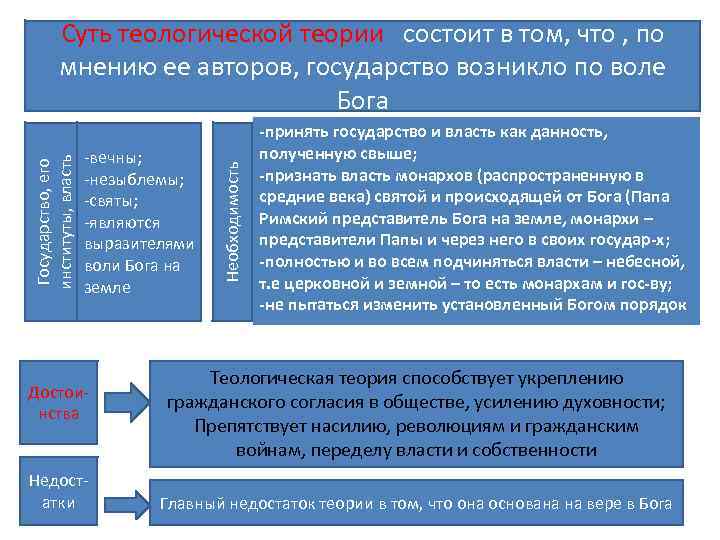 Суть теологической теории состоит в том, что , по мнению ее авторов, государство возникло по воле Бога

Государство, его институты, власть

-вечны;
-незыблемы;
-святы;
-являются выразителями воли Бога на земле

Необходимость

-принять государство и власть как данность, полученную свыше;
-признать власть монархов (распространенную в средние века) святой и происходящей от Бога (Папа Римский представитель Бога на земле, монархи – представители Папы и через него в своих государ-х;
-полностью и во всем подчиняться власти – небесной, т.е церковной и земной – то есть монархам и гос-ву;
-не пытаться изменить установленный Богом порядок

Достоинства

Теологическая теория способствует укреплению гражданского согласия в обществе, усилению духовности; Препятствует насилию, революциям и гражданским войнам, переделу власти и собственности

Недостатки

Главный недостаток теории в том, что она основана на вере в Бога